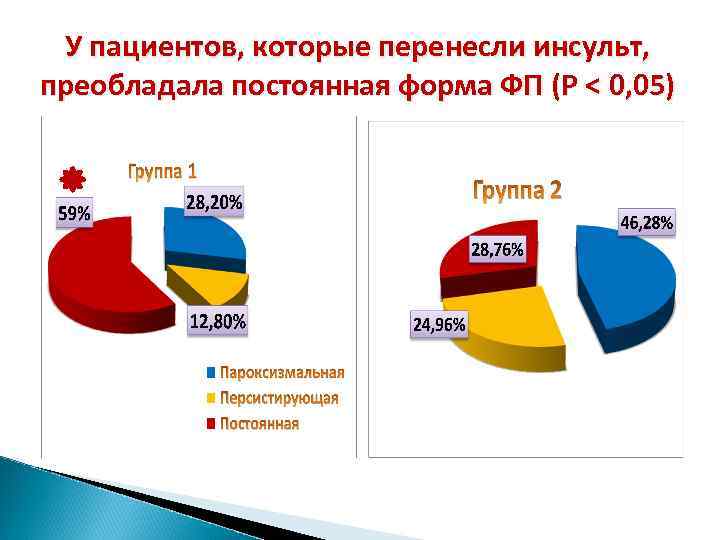 У пациентов, которые перенесли инсульт, преобладала постоянная форма ФП (Р < 0,05)

Группа 1

59%

28,20%

12,80%

Пароксизмальная
Персистирующая
Постоянная

Группа 2

46,28%

28,76%

24,96%